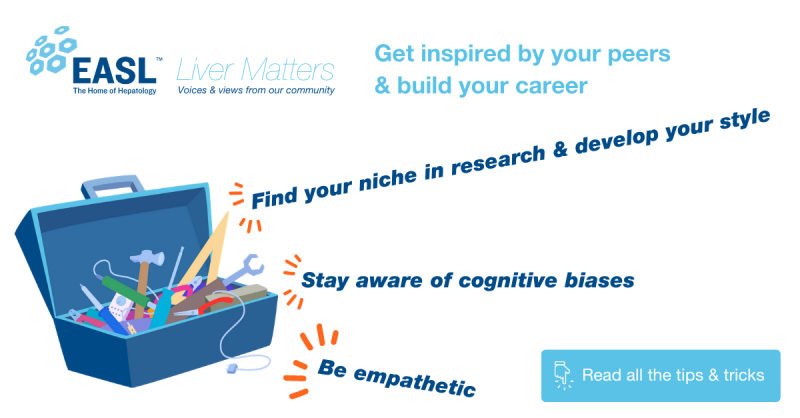 EASL™
The Home of Hepatology

Liver Matters
Voices & views from our community

Get inspired by your peers & build your career

Find your niche in research & develop your style

Stay aware of cognitive biases

Be empathetic

Read all the tips & tricks